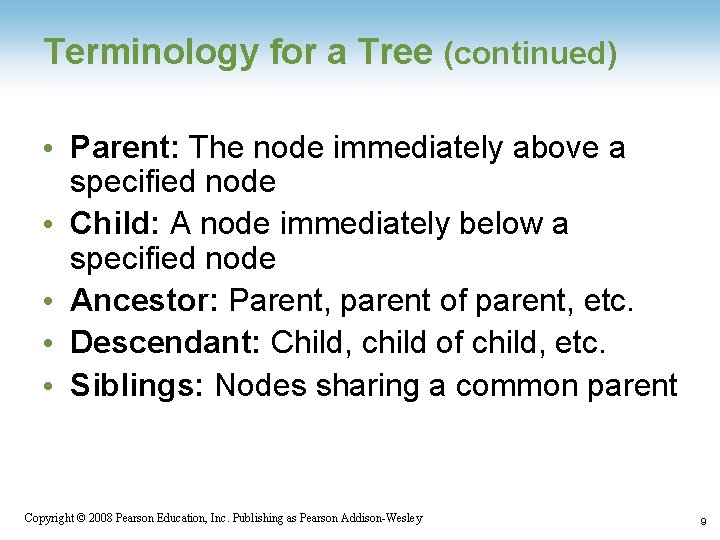 Terminology for a Tree (continued)

• Parent: The node immediately above a specified node
• Child: A node immediately below a specified node
• Ancestor: Parent, parent of parent, etc.
• Descendant: Child, child of child, etc.
• Siblings: Nodes sharing a common parent

Copyright © 2008 Pearson Education, Inc. Publishing as Pearson Addison-Wesley

9